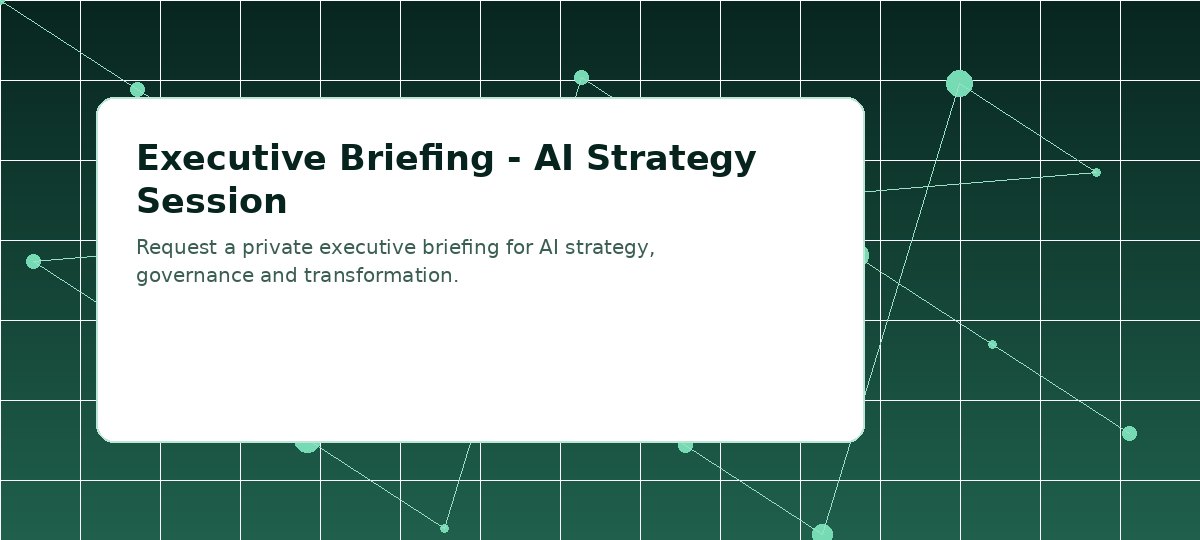 Executive Briefing - AI Strategy Session

Request a private executive briefing for AI strategy, governance and transformation.